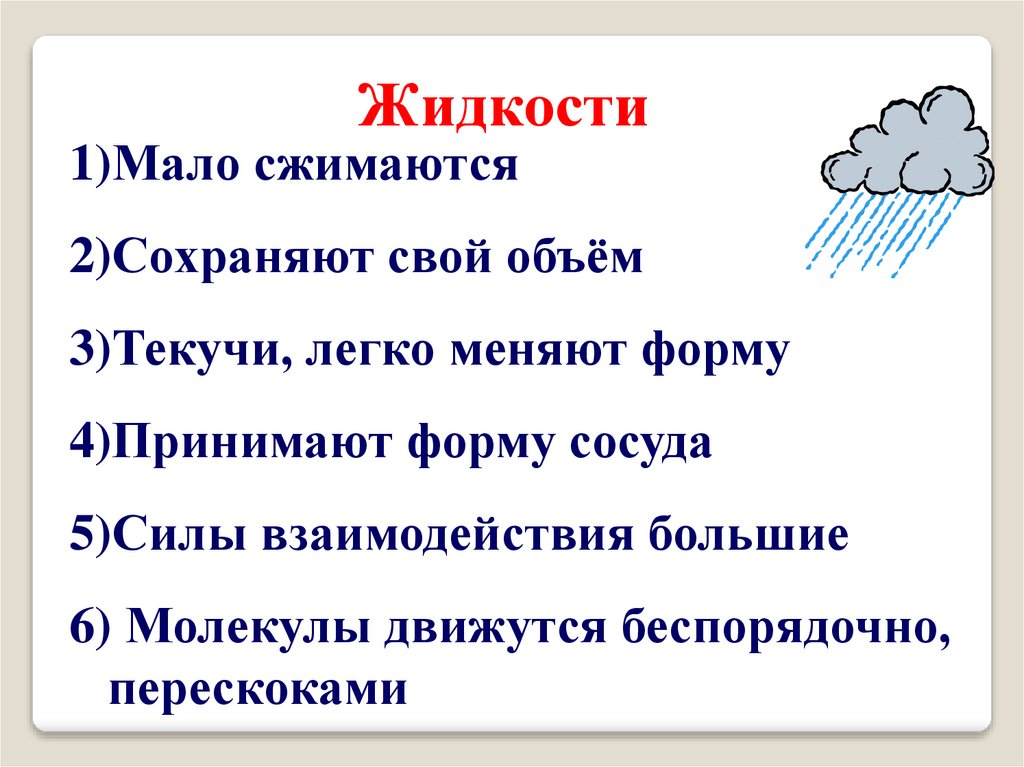 Жидкости

1)Мало сжимаются

2)Сохраняют свой объём

3)Текучи, легко меняют форму

4)Принимают форму сосуда

5)Силы взаимодействия большие

6) Молекулы движутся беспорядочно, перескоками